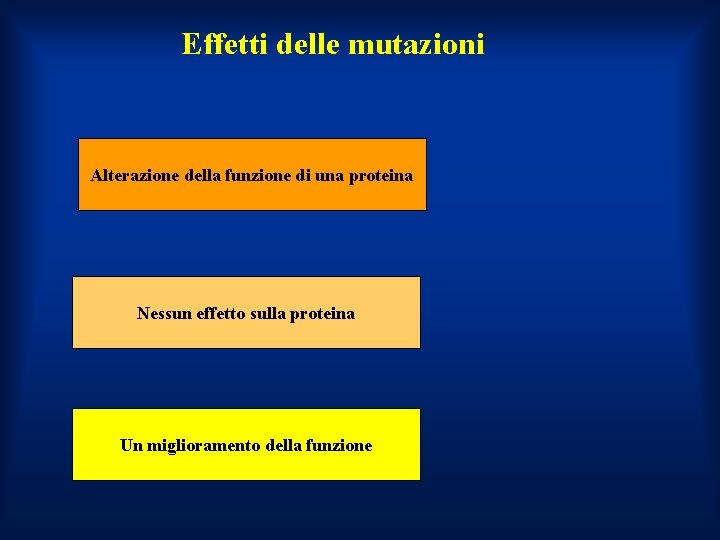 Effetti delle mutazioni

Alterazione della funzione di una proteina

Nessun effetto sulla proteina

Un miglioramento della funzione